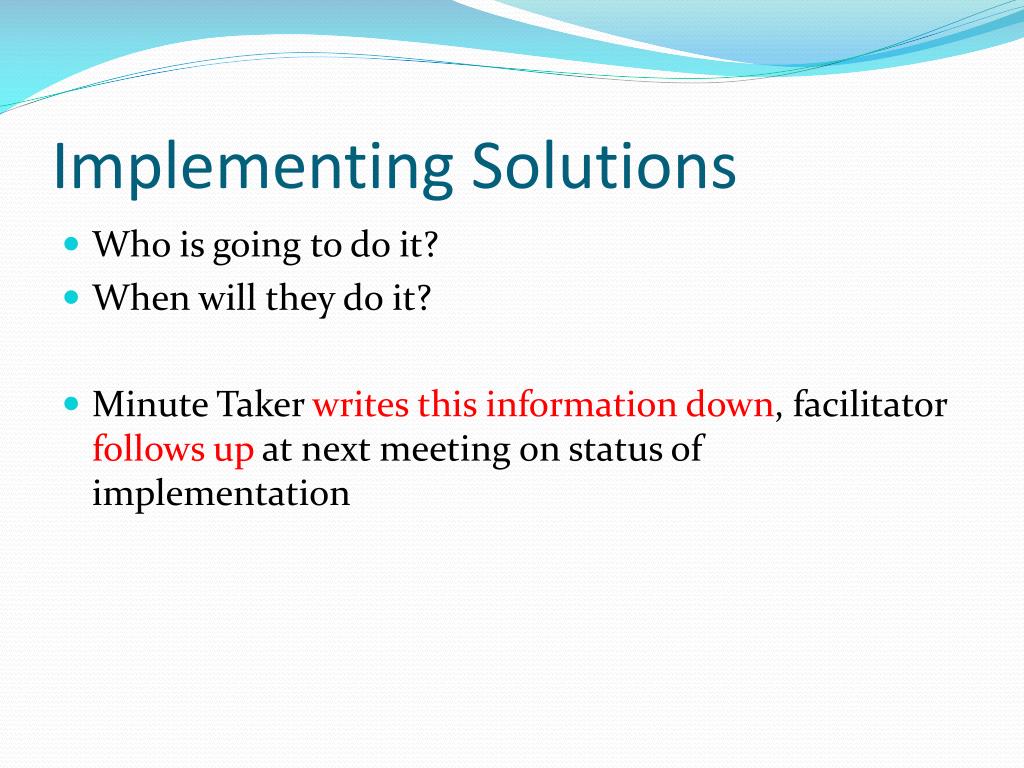 Implementing Solutions

- Who is going to do it?
- When will they do it?

- Minute Taker writes this information down, facilitator follows up at next meeting on status of implementation